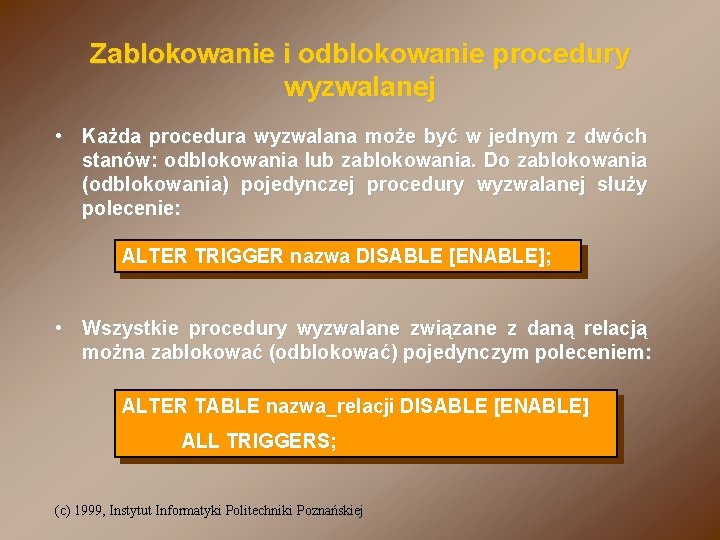 Zablokowanie i odblokowanie procedury wyzwalanej

• Każda procedura wyzwalana może być w jednym z dwóch stanów: odblokowania lub zablokowania. Do zablokowania (odblokowania) pojedynczej procedury wyzwalanej służy polecenie:

ALTER TRIGGER nazwa DISABLE [ENABLE];

• Wszystkie procedury wyzwalane związane z daną relacją można zablokować (odblokować) pojedynczym poleceniem:

ALTER TABLE nazwa_relacji DISABLE [ENABLE]
ALL TRIGGERS;

(c) 1999, Instytut Informatyki Politechniki Poznańskiej